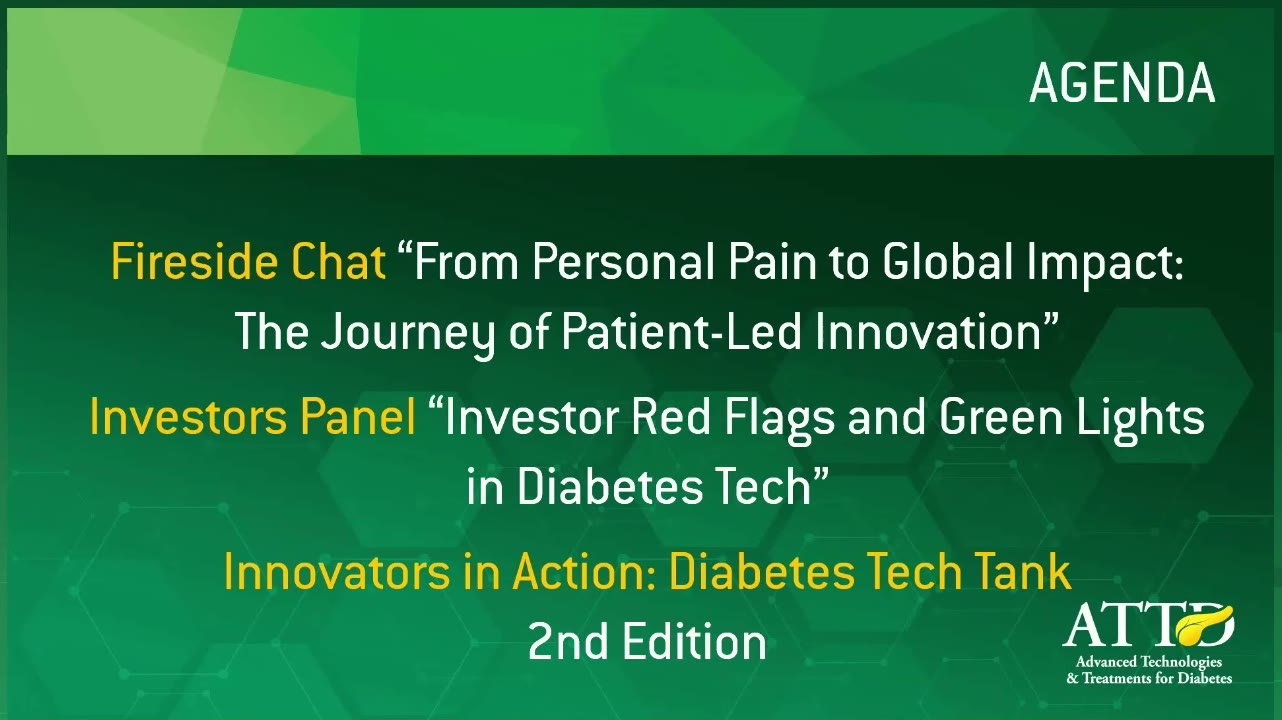 AGENDA

Fireside Chat “From Personal Pain to Global Impact: The Journey of Patient-Led Innovation”

Investors Panel “Investor Red Flags and Green Lights in Diabetes Tech”

Innovators in Action: Diabetes Tech Tank 2nd Edition

ATTD
Advanced Technologies & Treatments for Diabetes